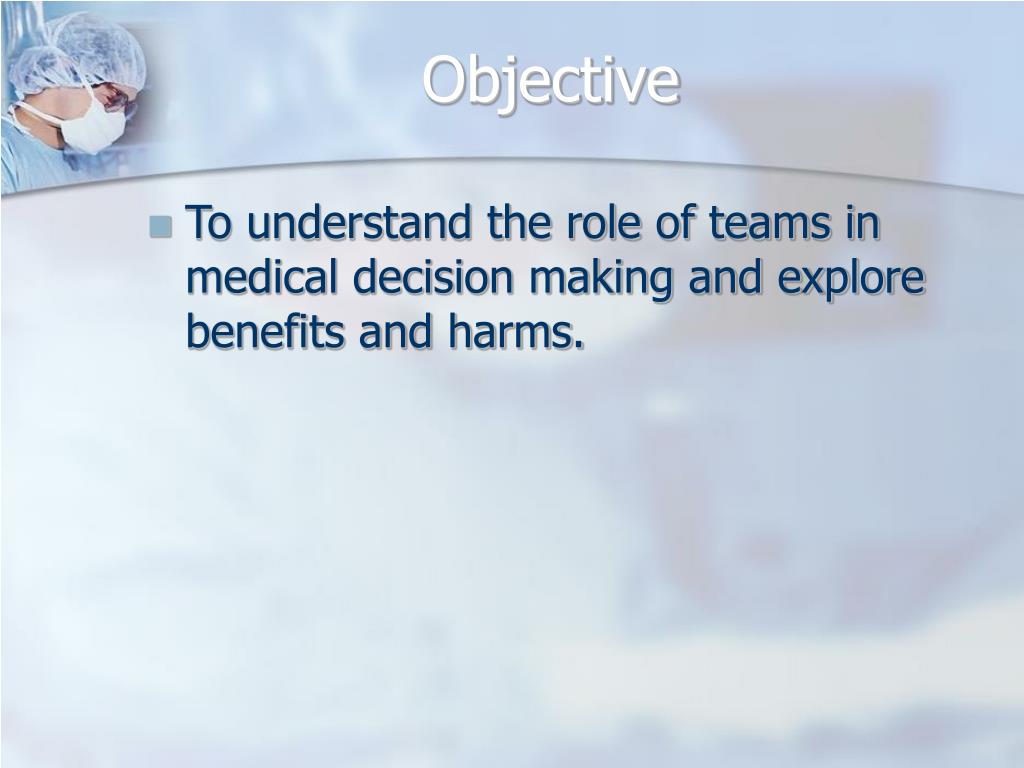 Objective

To understand the role of teams in medical decision making and explore benefits and harms.